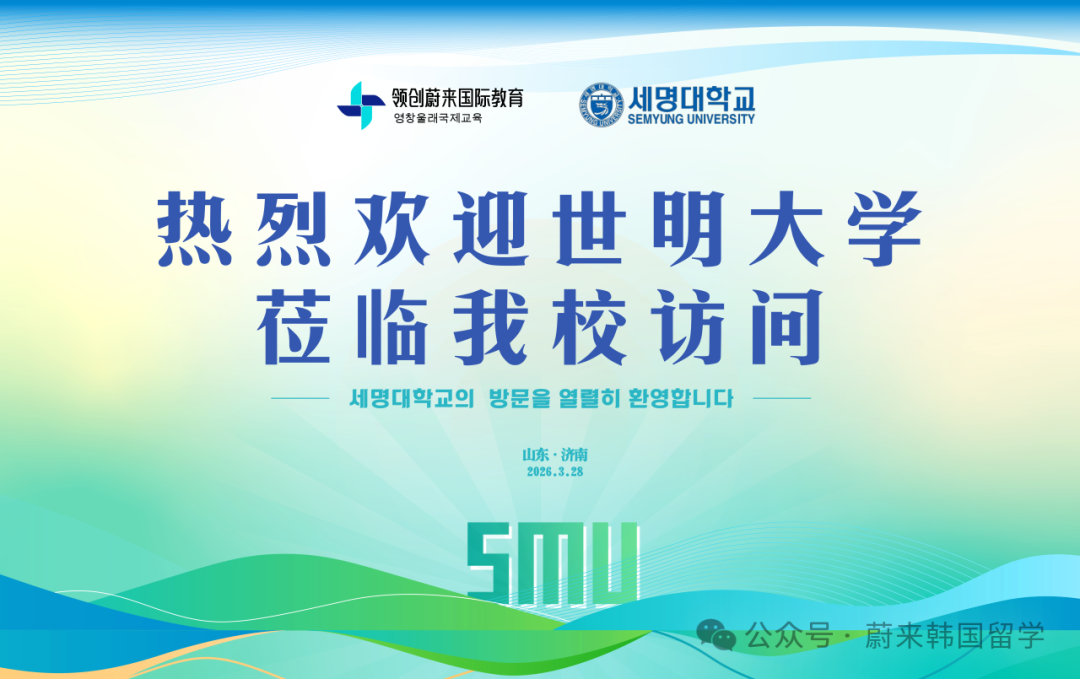 领创蔚来国际教育
영창울래국제교육

세명대학교
SEMYUNG UNIVERSITY

热烈欢迎世明大学
莅临我校访问

세명대학교의 방문을 열렬히 환영합니다

山东 · 济南
2026.3.28

SMU

公众号 · 蔚来韩国留学